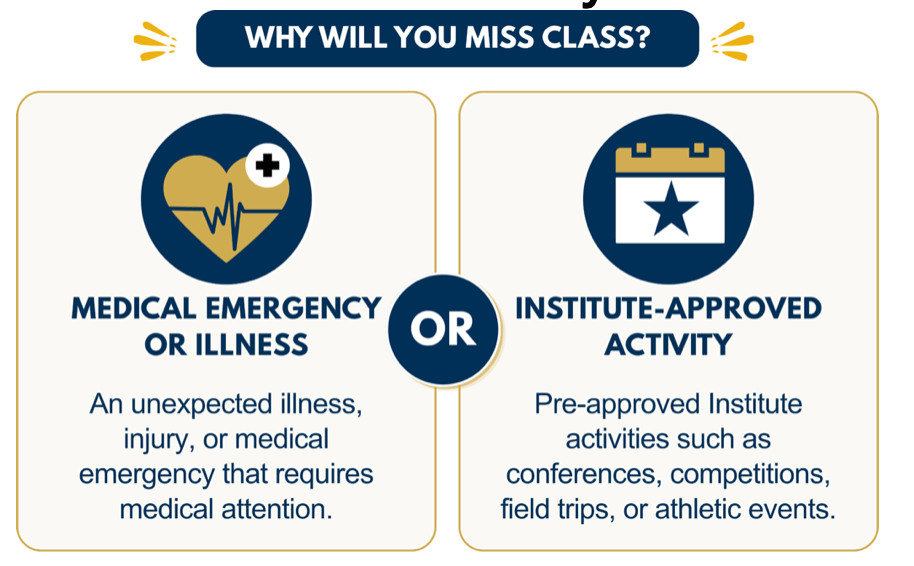 WHY WILL YOU MISS CLASS?

MEDICAL EMERGENCY OR ILLNESS

An unexpected illness, injury, or medical emergency that requires medical attention.

OR

INSTITUTE-APPROVED ACTIVITY

Pre-approved Institute activities such as conferences, competitions, field trips, or athletic events.